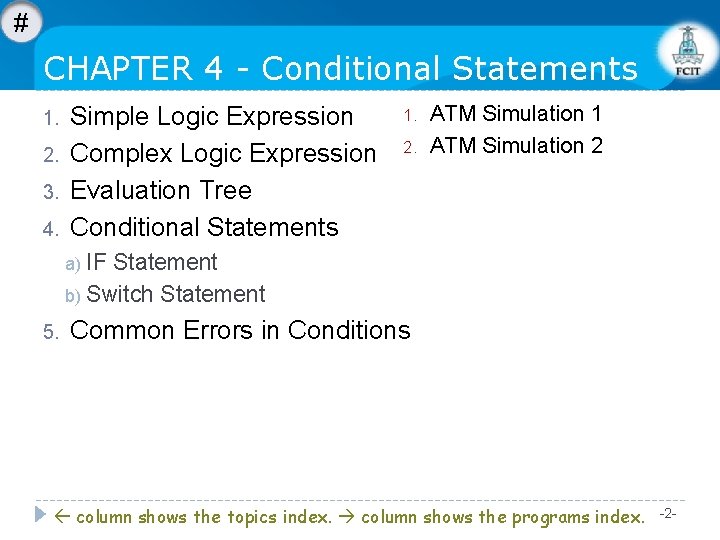 #

CHAPTER 4 - Conditional Statements

FCIT

1. Simple Logic Expression
2. Complex Logic Expression
3. Evaluation Tree
4. Conditional Statements
a) IF Statement
b) Switch Statement
5. Common Errors in Conditions

1. ATM Simulation 1
2. ATM Simulation 2

← column shows the topics index. → column shows the programs index. -2-